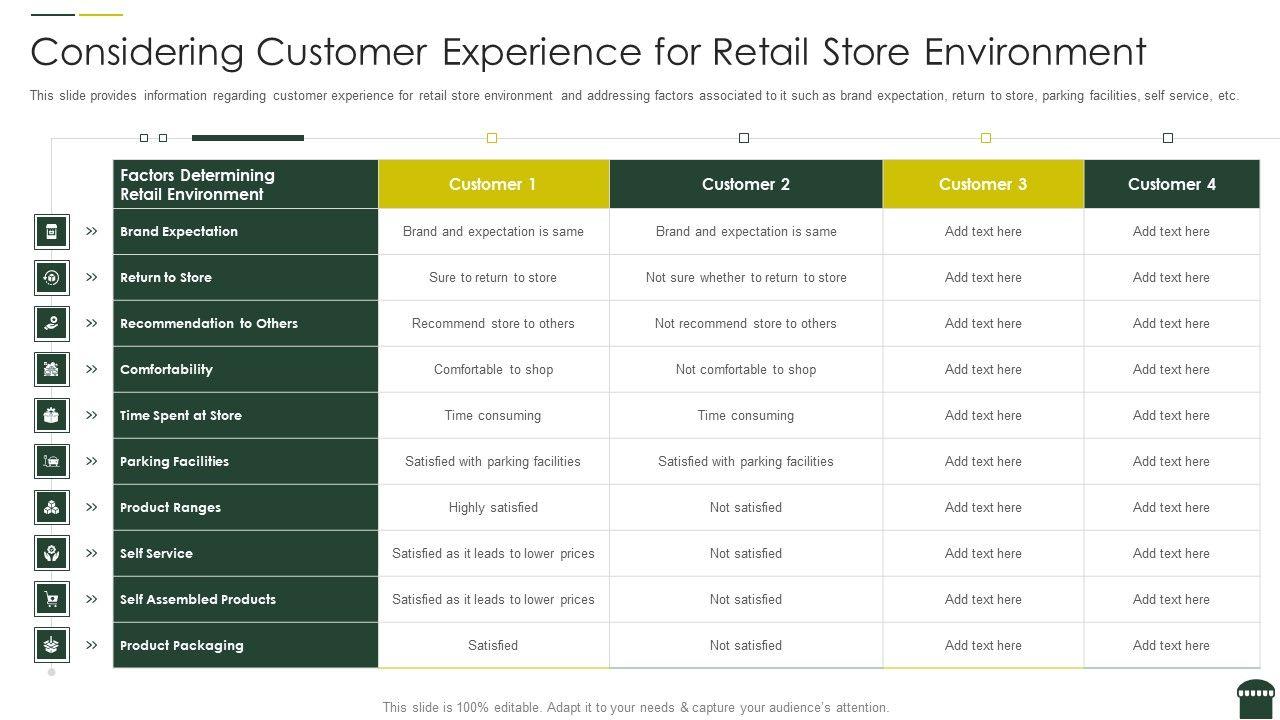 Considering Customer Experience for Retail Store Environment

This slide provides information regarding customer experience for retail store environment and addressing factors associated to it such as brand expectation, return to store, parking facilities, self service, etc.

| Factors Determining Retail Environment | Customer 1 | Customer 2 | Customer 3 | Customer 4 |
|---|---|---|---|---|
| Brand Expectation | Brand and expectation is same | Brand and expectation is same | Add text here | Add text here |
| Return to Store | Sure to return to store | Not sure whether to return to store | Add text here | Add text here |
| Recommendation to Others | Recommend store to others | Not recommend store to others | Add text here | Add text here |
| Comfortability | Comfortable to shop | Not comfortable to shop | Add text here | Add text here |
| Time Spent at Store | Time consuming | Time consuming | Add text here | Add text here |
| Parking Facilities | Satisfied with parking facilities | Satisfied with parking facilities | Add text here | Add text here |
| Product Ranges | Highly satisfied | Not satisfied | Add text here | Add text here |
| Self Service | Satisfied as it leads to lower prices | Not satisfied | Add text here | Add text here |
| Self Assembled Products | Satisfied as it leads to lower prices | Not satisfied | Add text here | Add text here |
| Product Packaging | Satisfied | Not satisfied | Add text here | Add text here |

This slide is 100% editable. Adapt it to your needs & capture your audience's attention.